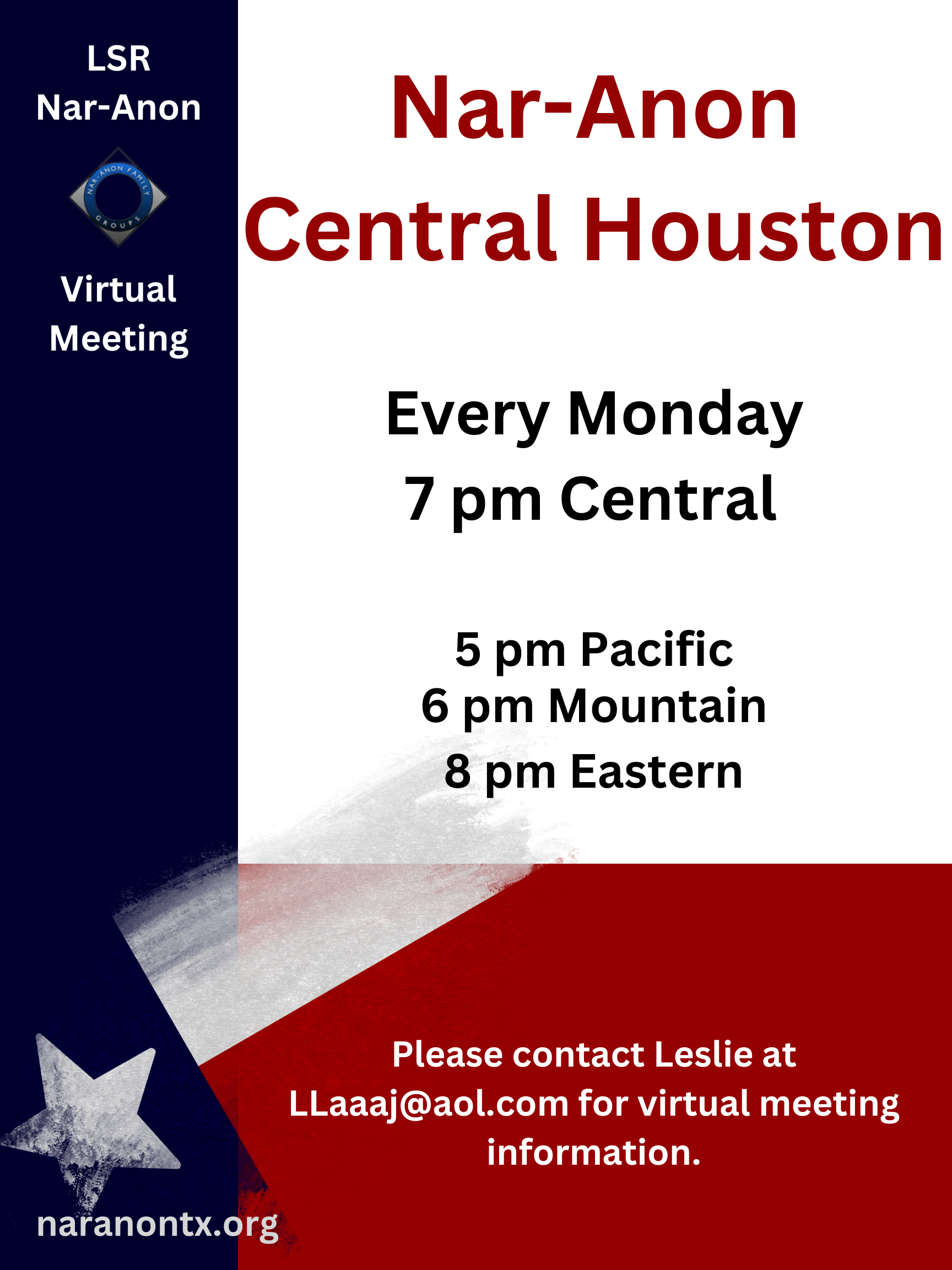 LSR
Nar-Anon

NAR-ANON FAMILY GROUPS

Virtual
Meeting

Nar-Anon
Central Houston

Every Monday
7 pm Central

5 pm Pacific
6 pm Mountain
8 pm Eastern

Please contact Leslie at LLaaaj@aol.com for virtual meeting information.

naranontx.org